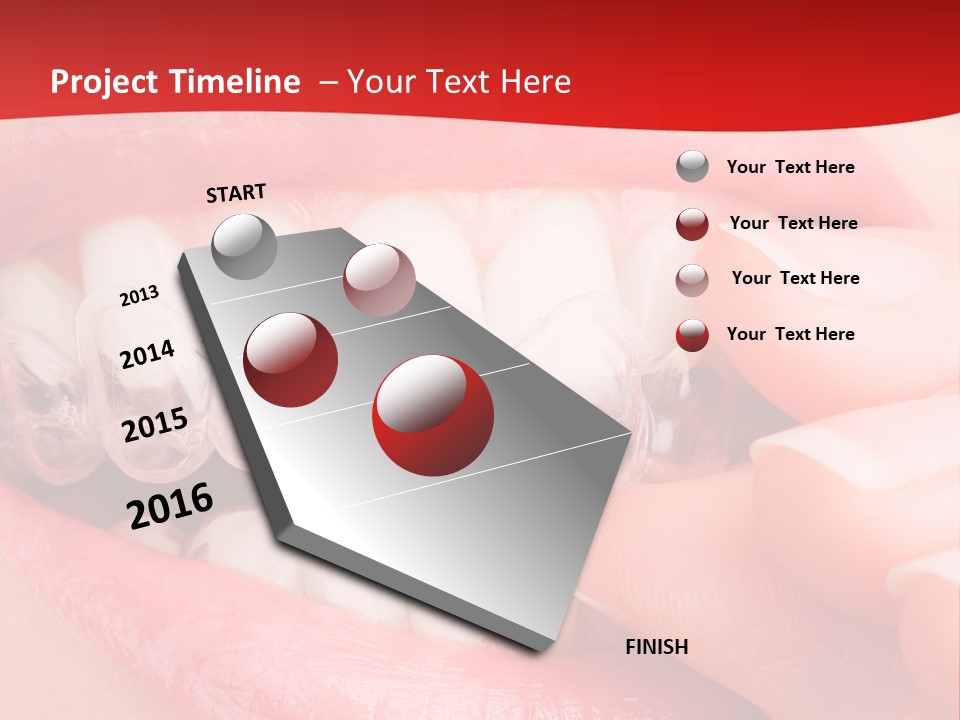 Project Timeline – Your Text Here

START

2013

2014

2015

2016

FINISH

Your Text Here

Your Text Here

Your Text Here

Your Text Here